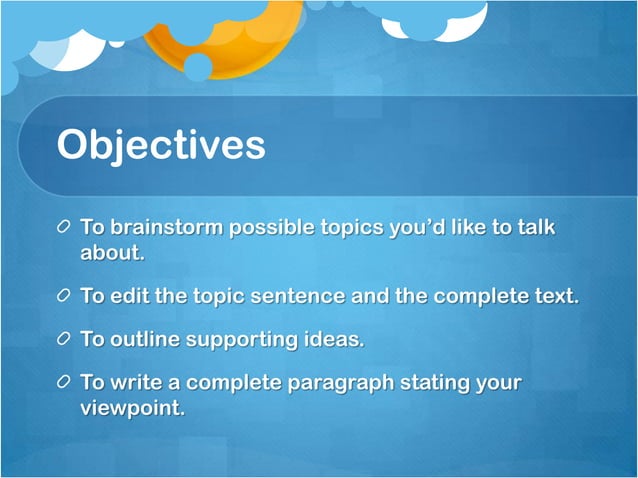 Objectives

To brainstorm possible topics you'd like to talk about.

To edit the topic sentence and the complete text.

To outline supporting ideas.

To write a complete paragraph stating your viewpoint.